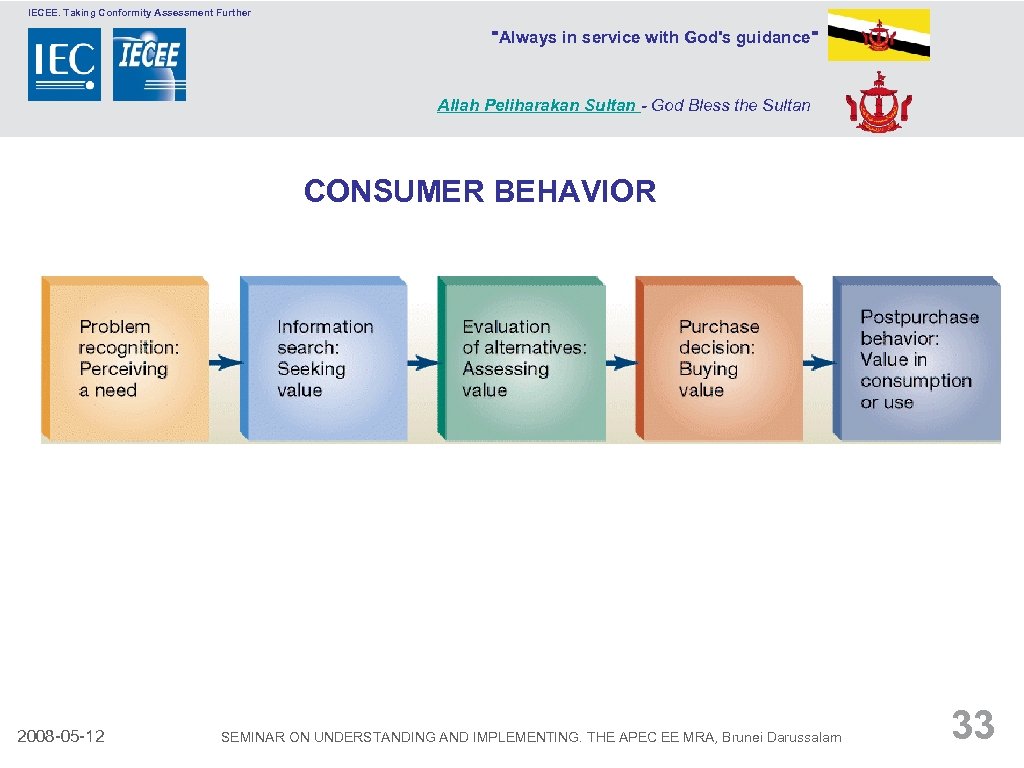 IECEE. Taking Conformity Assessment Further

IEC IECEE

"Always in service with God's guidance"

Allah Peliharakan Sultan - God Bless the Sultan

CONSUMER BEHAVIOR

Problem recognition: Perceiving a need

Information search: Seeking value

Evaluation of alternatives: Assessing value

Purchase decision: Buying value

Postpurchase behavior: Value in consumption or use

2008-05-12

SEMINAR ON UNDERSTANDING AND IMPLEMENTING. THE APEC EE MRA, Brunei Darussalam

33